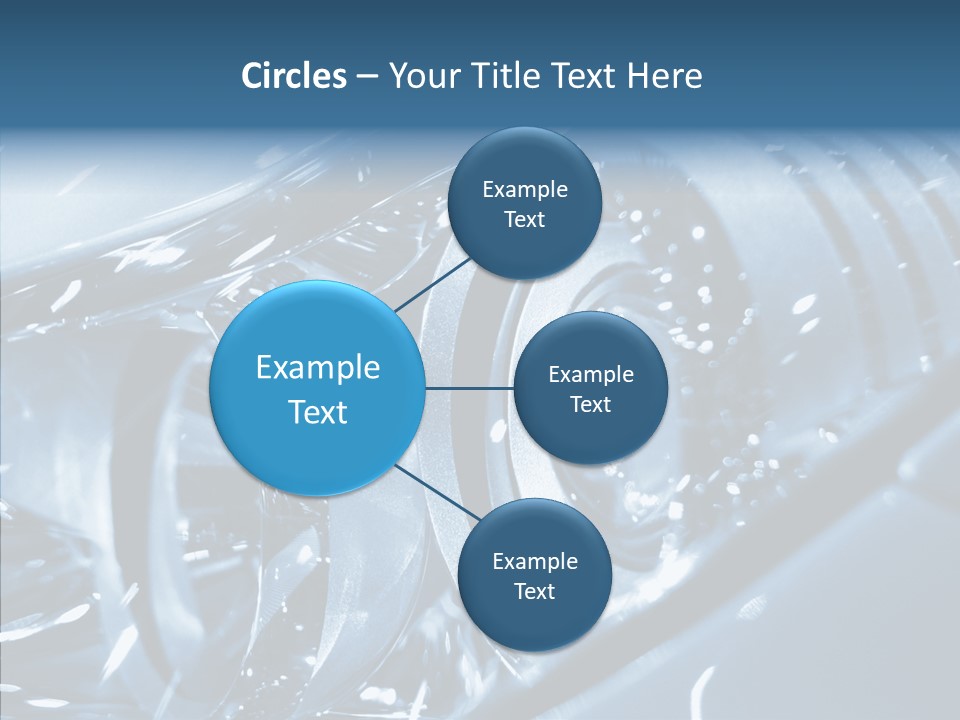 Circles – Your Title Text Here

Example Text

Example Text

Example Text

Example Text